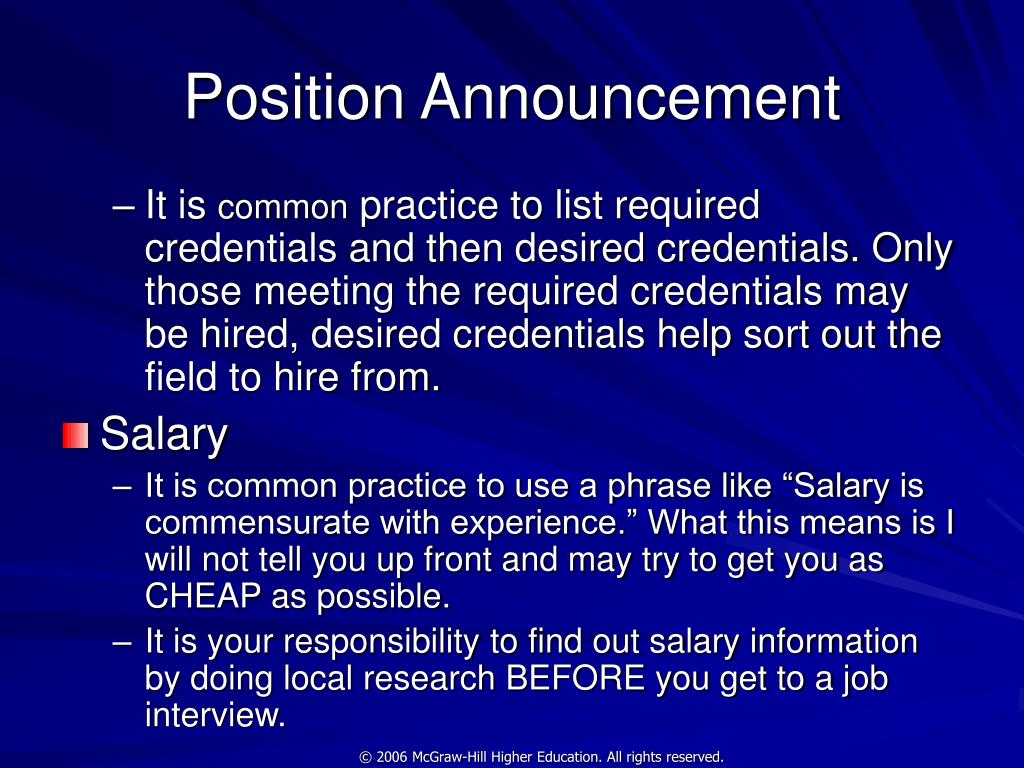 Position Announcement

– It is common practice to list required credentials and then desired credentials. Only those meeting the required credentials may be hired, desired credentials help sort out the field to hire from.

Salary

– It is common practice to use a phrase like “Salary is commensurate with experience.” What this means is I will not tell you up front and may try to get you as CHEAP as possible.

– It is your responsibility to find out salary information by doing local research BEFORE you get to a job interview.

© 2006 McGraw-Hill Higher Education. All rights reserved.